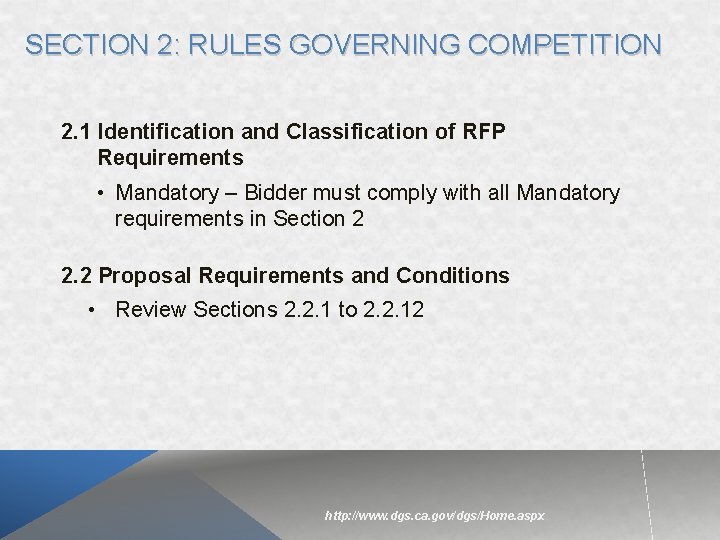 SECTION 2: RULES GOVERNING COMPETITION

2.1 Identification and Classification of RFP Requirements

• Mandatory – Bidder must comply with all Mandatory requirements in Section 2

2.2 Proposal Requirements and Conditions

• Review Sections 2.2.1 to 2.2.12

http://www.dgs.ca.gov/dgs/Home.aspx